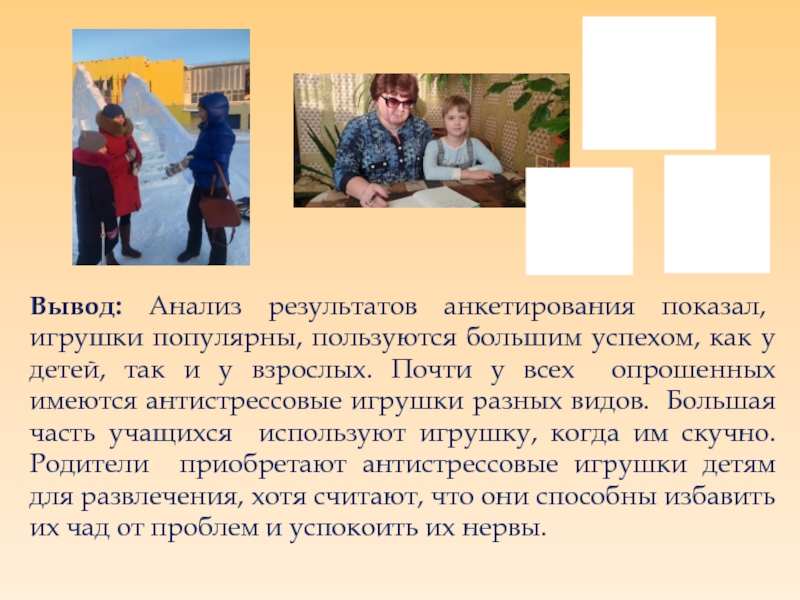 Вывод: Анализ результатов анкетирования показал, игрушки популярны, пользуются большим успехом, как у детей, так и у взрослых. Почти у всех опрошенных имеются антистрессовые игрушки разных видов. Большая часть учащихся используют игрушку, когда им скучно. Родители приобретают антистрессовые игрушки детям для развлечения, хотя считают, что они способны избавить их чад от проблем и успокоить их нервы.